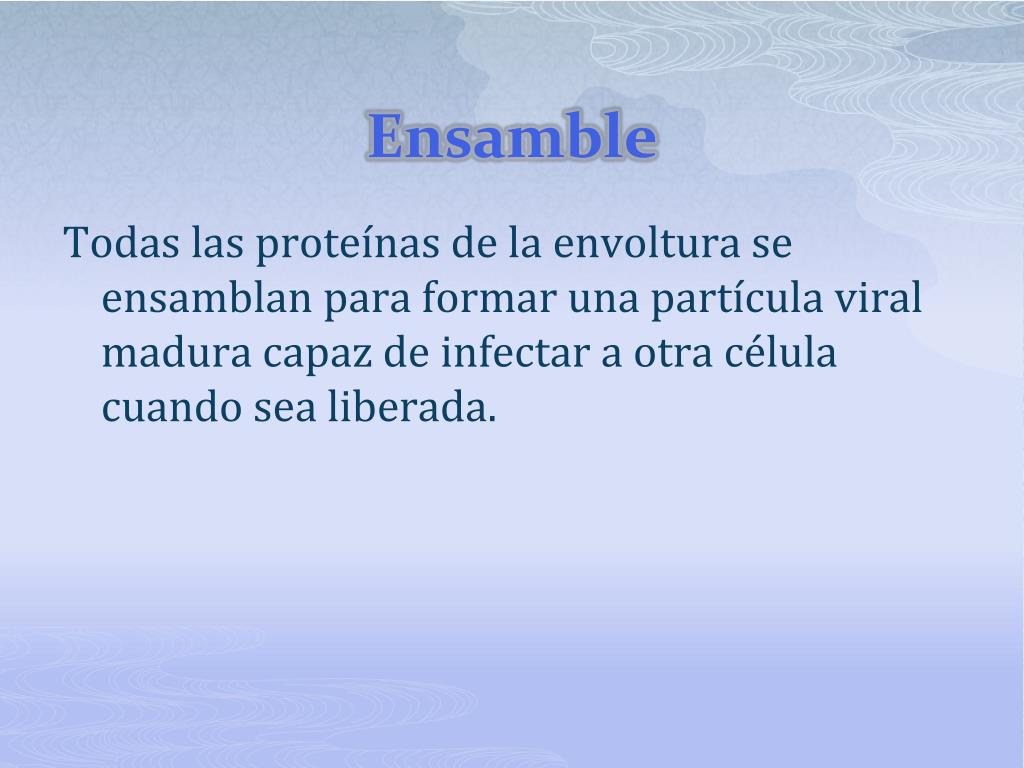 Ensamble

Todas las proteínas de la envoltura se ensamblan para formar una partícula viral madura capaz de infectar a otra célula cuando sea liberada.